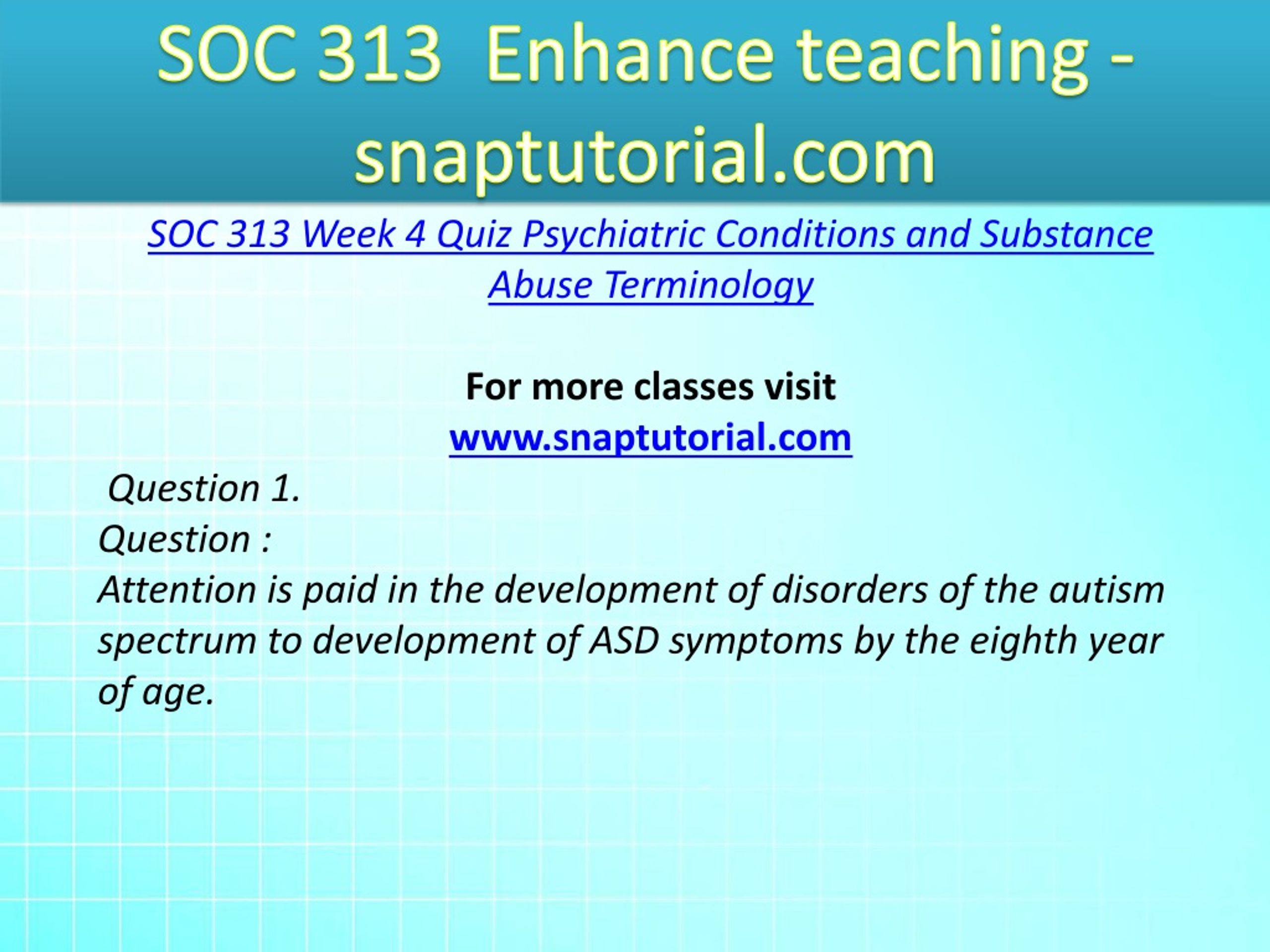 SOC 313 Enhance teaching - snaptutorial.com

SOC 313 Week 4 Quiz Psychiatric Conditions and Substance Abuse Terminology

For more classes visit
www.snaptutorial.com

Question 1.
Question :
Attention is paid in the development of disorders of the autism spectrum to development of ASD symptoms by the eighth year of age.